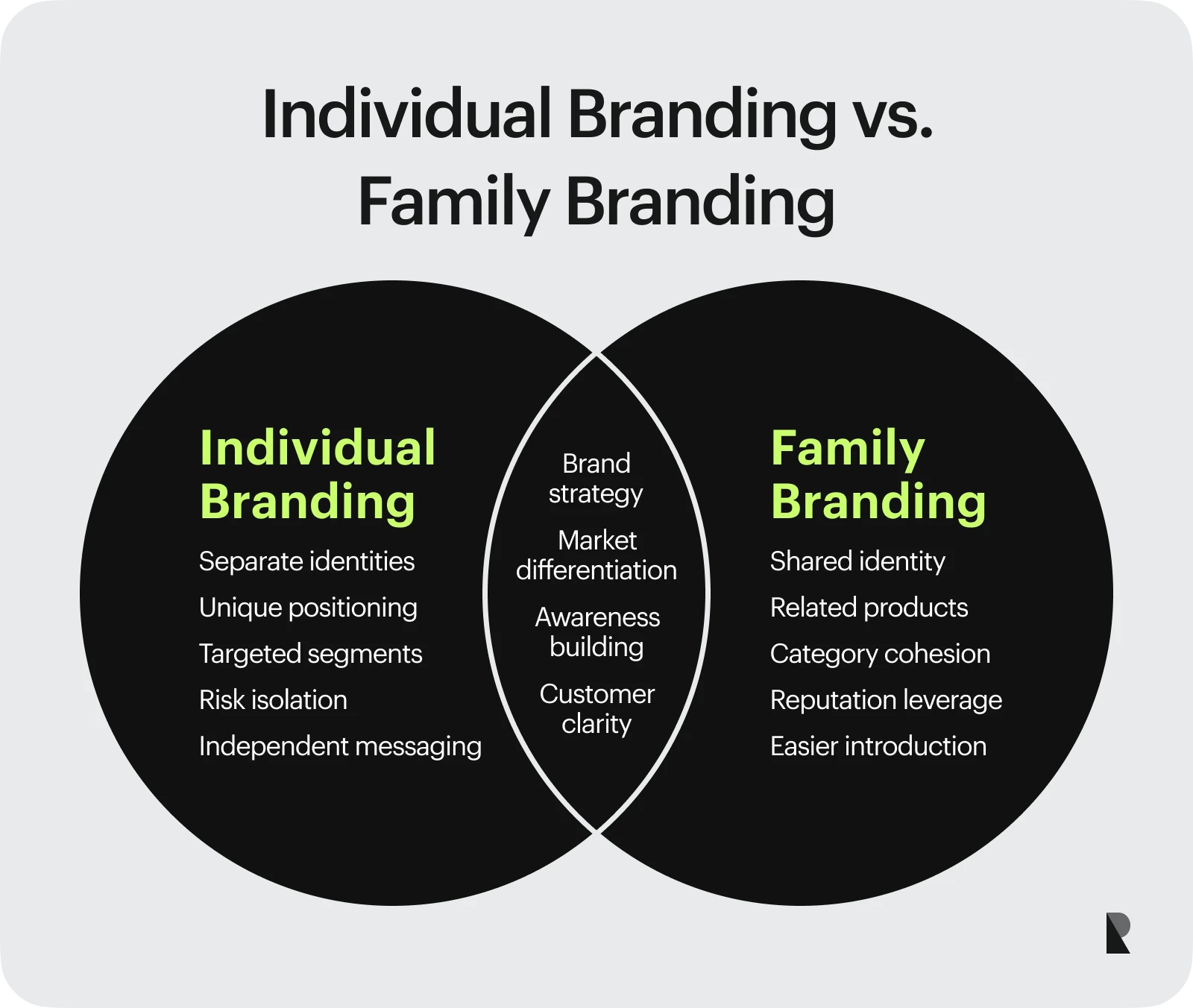 Individual Branding vs. Family Branding

Individual Branding

Separate identities

Unique positioning

Targeted segments

Risk isolation

Independent messaging

Brand strategy

Market differentiation

Awareness building

Customer clarity

Family Branding

Shared identity

Related products

Category cohesion

Reputation leverage

Easier introduction